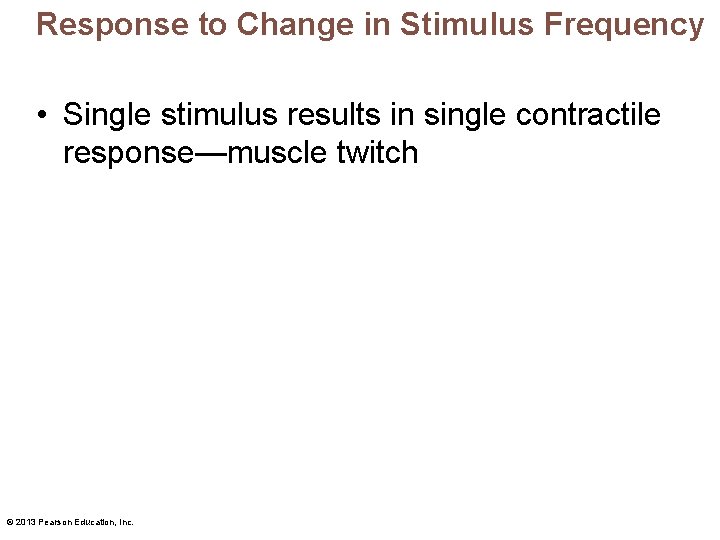 Response to Change in Stimulus Frequency

• Single stimulus results in single contractile response—muscle twitch

© 2013 Pearson Education, Inc.